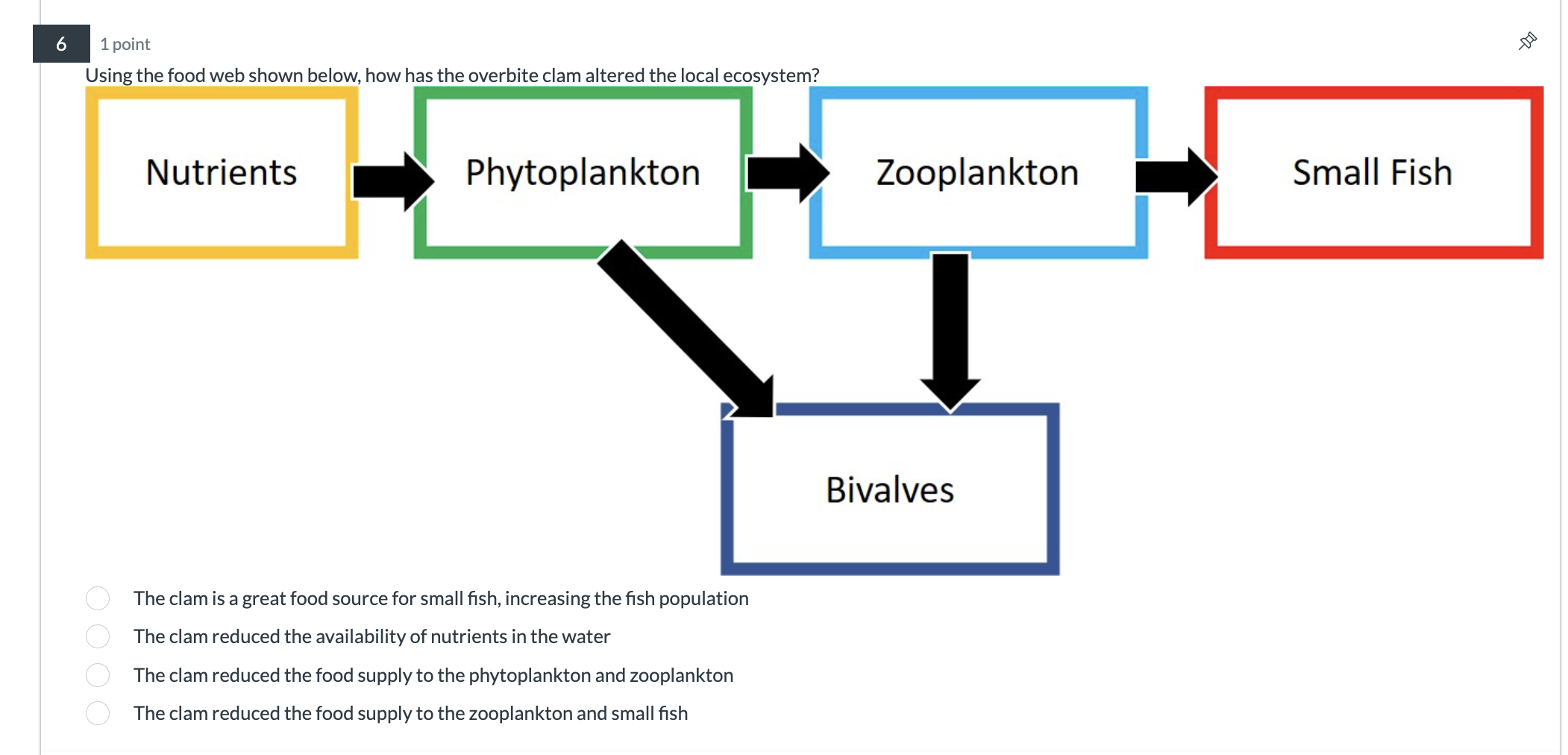 6

1 point

Using the food web shown below, how has the overbite clam altered the local ecosystem?

Nutrients

Phytoplankton

Zooplankton

Small Fish

Bivalves

The clam is a great food source for small fish, increasing the fish population

The clam reduced the availability of nutrients in the water

The clam reduced the food supply to the phytoplankton and zooplankton

The clam reduced the food supply to the zooplankton and small fish